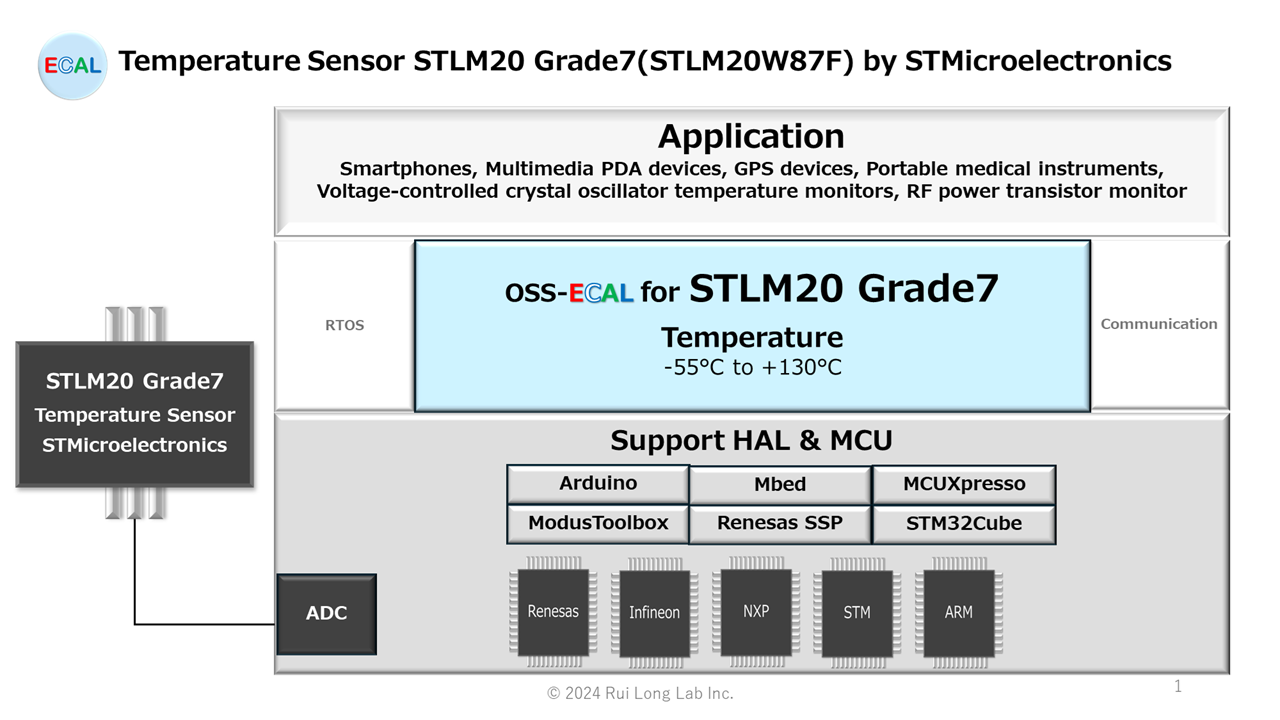 ECAL Temperature Sensor STLM20 Grade7(STLM20W87F) by STMicroelectronics

Application
Smartphones, Multimedia PDA devices, GPS devices, Portable medical instruments, Voltage-controlled crystal oscillator temperature monitors, RF power transistor monitor

RTOS

OSS-ECAL for STLM20 Grade7
Temperature
-55°C to +130°C

Communication

STLM20 Grade7
Temperature Sensor
STMicroelectronics

Support HAL & MCU

| Arduino | Mbed | MCUXpresso |
|---|---|---|
| ModusToolbox | Renesas SSP | STM32Cube |

ADC

Renesas
Infineon
NXP
STM
ARM

© 2024 Rui Long Lab Inc.

1